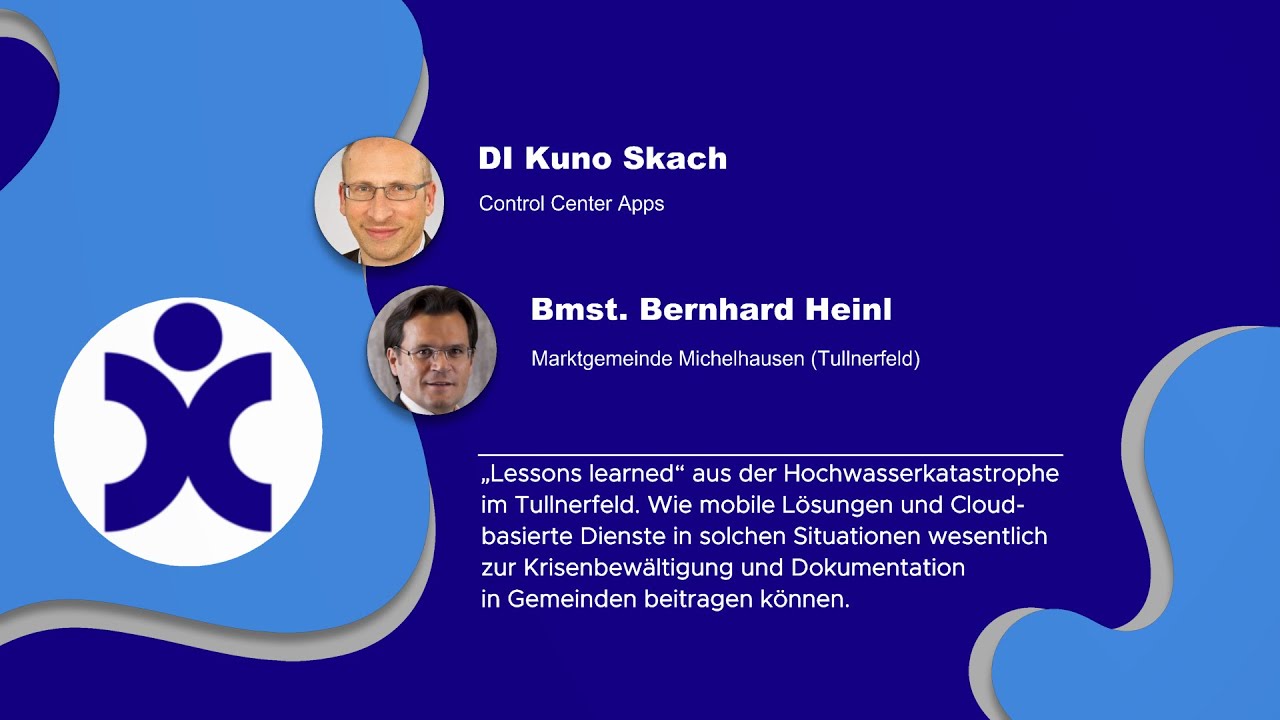 DI Kuno Skach

Control Center Apps

Bmst. Bernhard Heinl

Marktgemeinde Michelhausen (Tullnerfeld)

„Lessons learned“ aus der Hochwasserkatastrophe im Tullnerfeld. Wie mobile Lösungen und Cloud-basierte Dienste in solchen Situationen wesentlich zur Krisenbewältigung und Dokumentation in Gemeinden beitragen können.